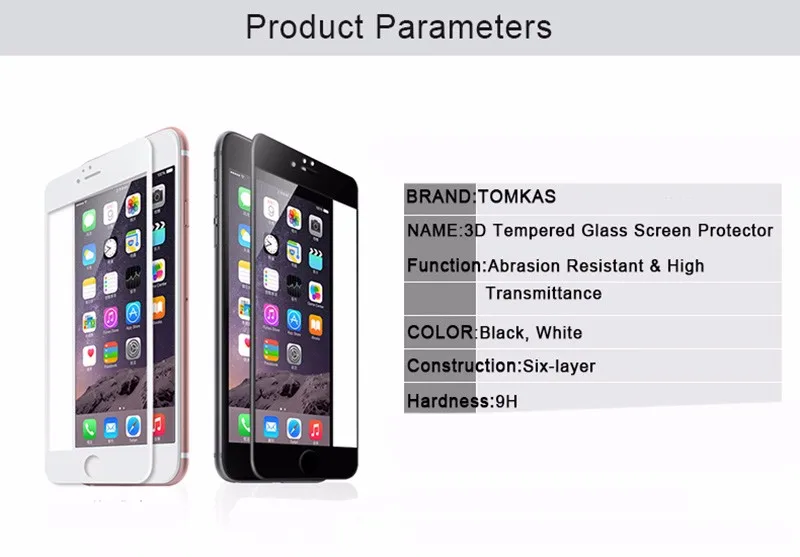 Product Parameters

BRAND:TOMKAS

NAME:3D Tempered Glass Screen Protector

Function:Abrasion Resistant & High Transmittance

COLOR:Black, White

Construction:Six-layer

Hardness:9H